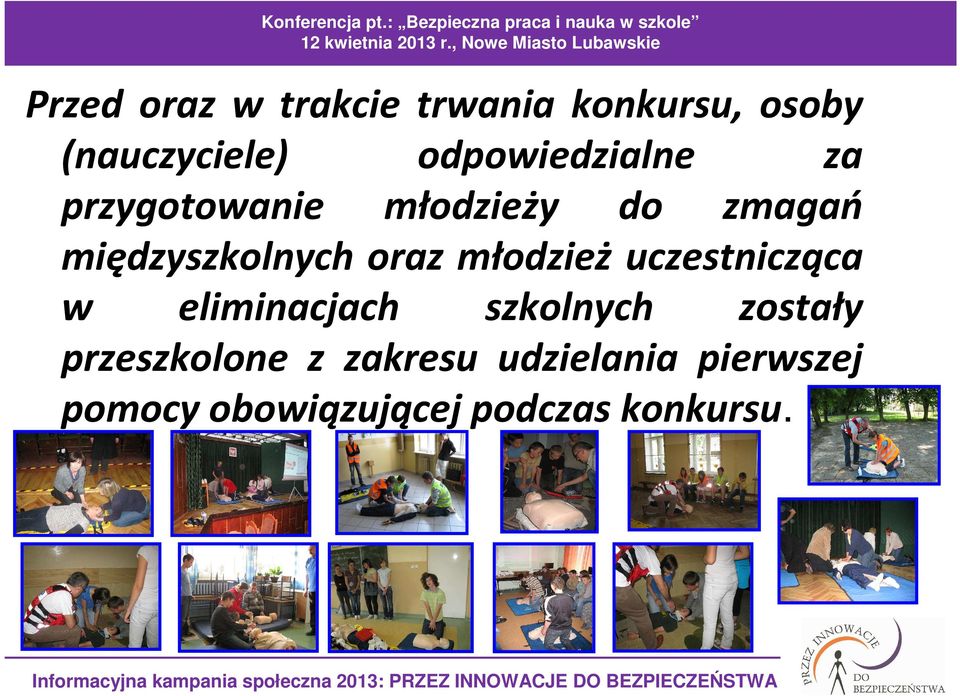 Konferencja pt.: „Bezpieczna praca i nauka w szkole”
12 kwietnia 2013 r., Nowe Miasto Lubawskie

Przed oraz w trakcie trwania konkursu, osoby (nauczyciele) odpowiedzialne za przygotowanie młodzieży do zmagań międzyszkolnych oraz młodzież uczestnicząca w eliminacjach szkolnych zostały przeszkolone z zakresu udzielania pierwszej pomocy obowiązującej podczas konkursu.

PRZEZ INNOWACJE DO BEZPIECZEŃSTWA

Informacyjna kampania społeczna 2013: PRZEZ INNOWACJE DO BEZPIECZEŃSTWA